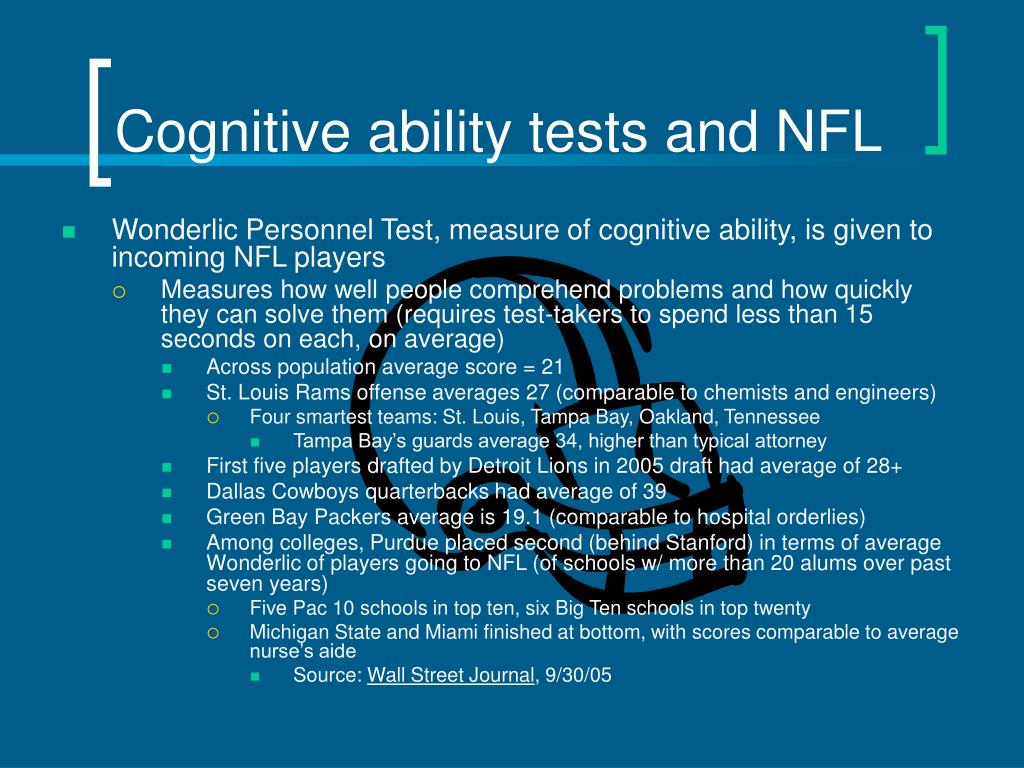 Cognitive ability tests and NFL

Wonderlic Personnel Test, measure of cognitive ability, is given to incoming NFL players

Measures how well people comprehend problems and how quickly they can solve them (requires test-takers to spend less than 15 seconds on each, on average)

Across population average score = 21

St. Louis Rams offense averages 27 (comparable to chemists and engineers)

Four smartest teams: St. Louis, Tampa Bay, Oakland, Tennessee

Tampa Bay's guards average 34, higher than typical attorney

First five players drafted by Detroit Lions in 2005 draft had average of 28+

Dallas Cowboys quarterbacks had average of 39

Green Bay Packers average is 19.1 (comparable to hospital orderlies)

Among colleges, Purdue placed second (behind Stanford) in terms of average Wonderlic of players going to NFL (of schools w/ more than 20 alums over past seven years)

Five Pac 10 schools in top ten, six Big Ten schools in top twenty

Michigan State and Miami finished at bottom, with scores comparable to average nurse's aide

Source: Wall Street Journal, 9/30/05